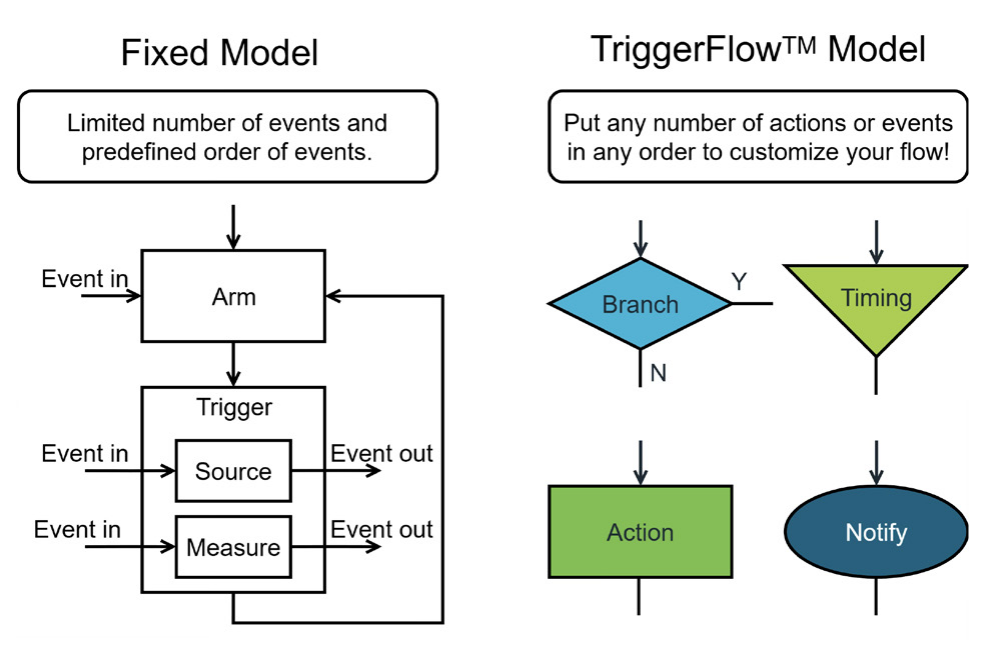 Fixed Model

Limited number of events and predefined order of events.

Event in

Arm

Trigger

Event in

Source

Event out

Event in

Measure

Event out

TriggerFlow™ Model

Put any number of actions or events in any order to customize your flow!

Branch

Y

N

Timing

Action

Notify